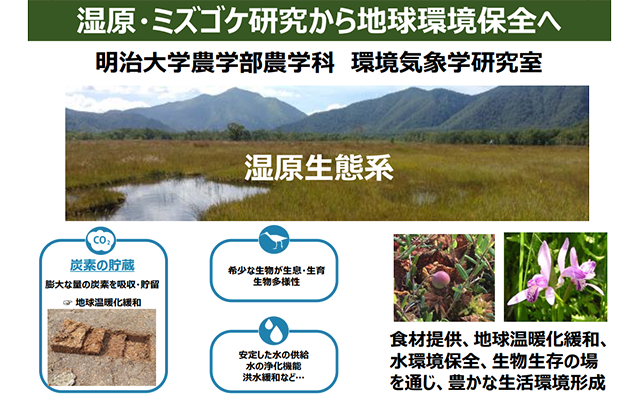 湿原・ミズゴケ研究から地球環境保全へ

明治大学農学部農学科　環境気象学研究室

湿原生態系

$CO_2$

炭素の貯蔵

膨大な量の炭素を吸収・貯留

☞ 地球温暖化緩和

希少な生物が生息・生育
生物多様性

安定した水の供給
水の浄化機能
洪水緩和など…

食材提供、地球温暖化緩和、水環境保全、生物生存の場を通じ、豊かな生活環境形成